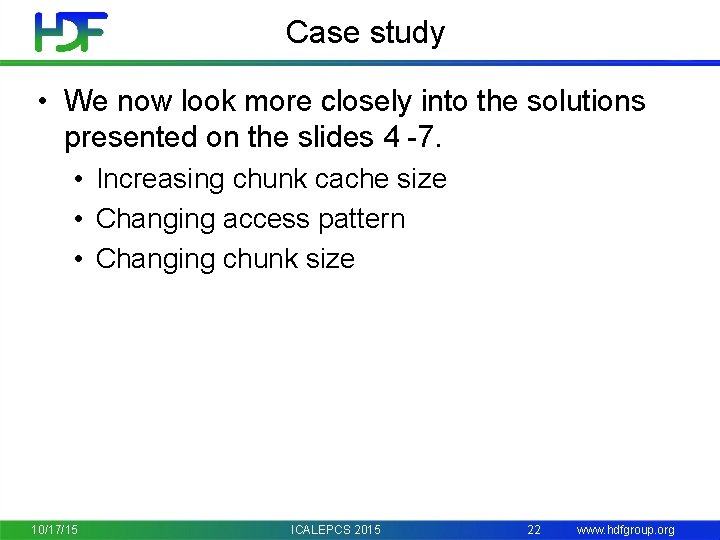 HDF

Case study

• We now look more closely into the solutions presented on the slides 4 -7.
• Increasing chunk cache size
• Changing access pattern
• Changing chunk size

10/17/15 ICALEPCS 2015 22 www.hdfgroup.org